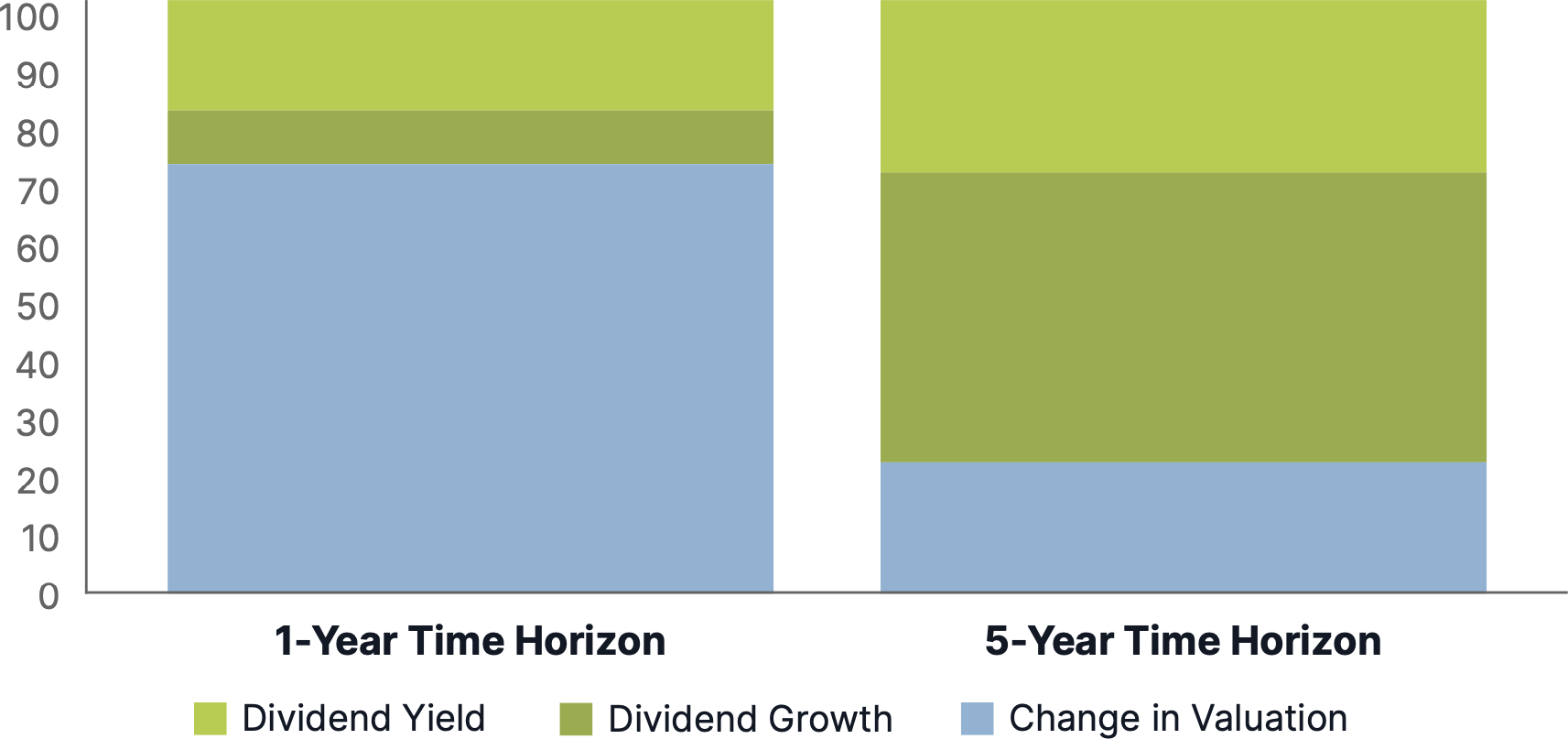 100
90
80
70
60
50
40
30
20
10
0

1-Year Time Horizon
5-Year Time Horizon

Dividend Yield
Dividend Growth
Change in Valuation